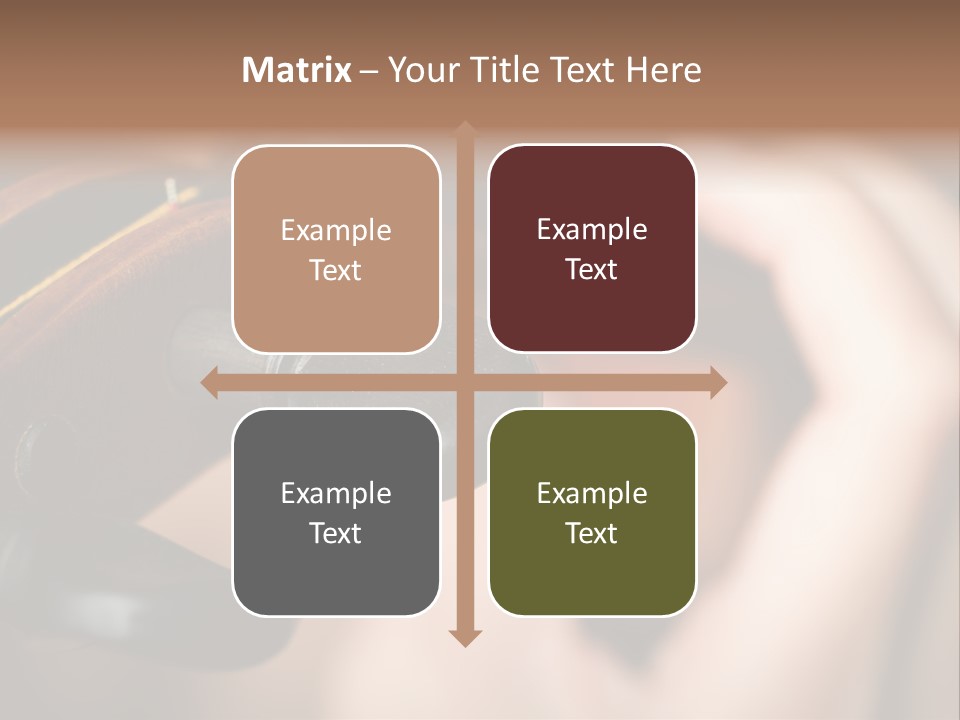 Matrix – Your Title Text Here

Example Text

Example Text

Example Text

Example Text